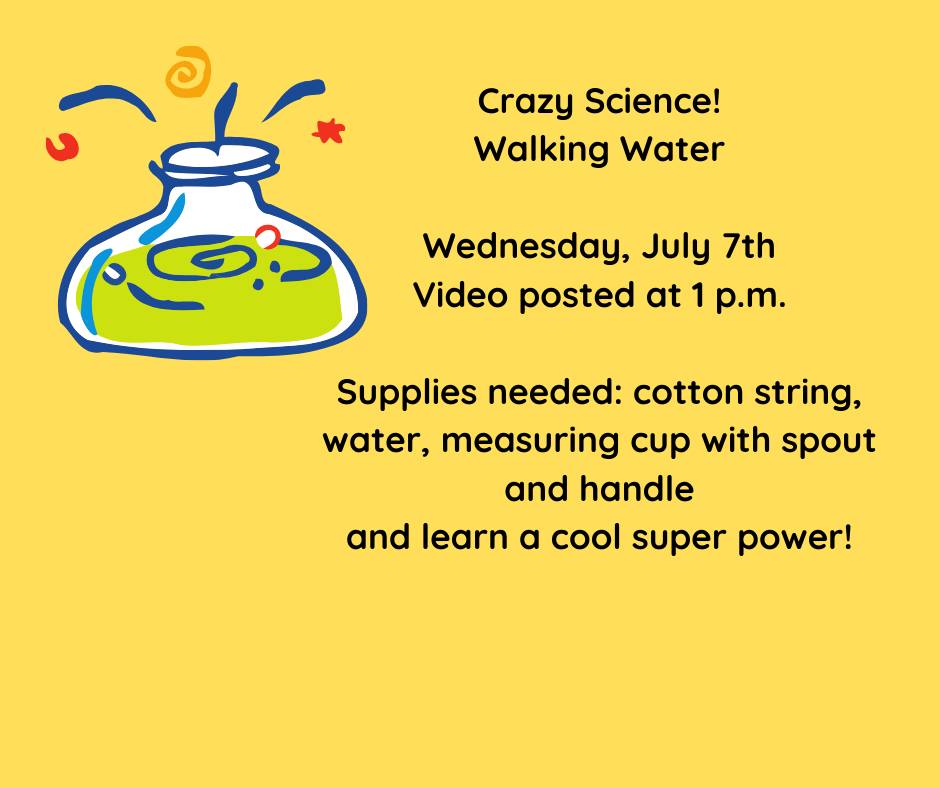 Crazy Science!
Walking Water

Wednesday, July 7th
Video posted at 1 p.m.

Supplies needed: cotton string, water, measuring cup with spout and handle
and learn a cool super power!